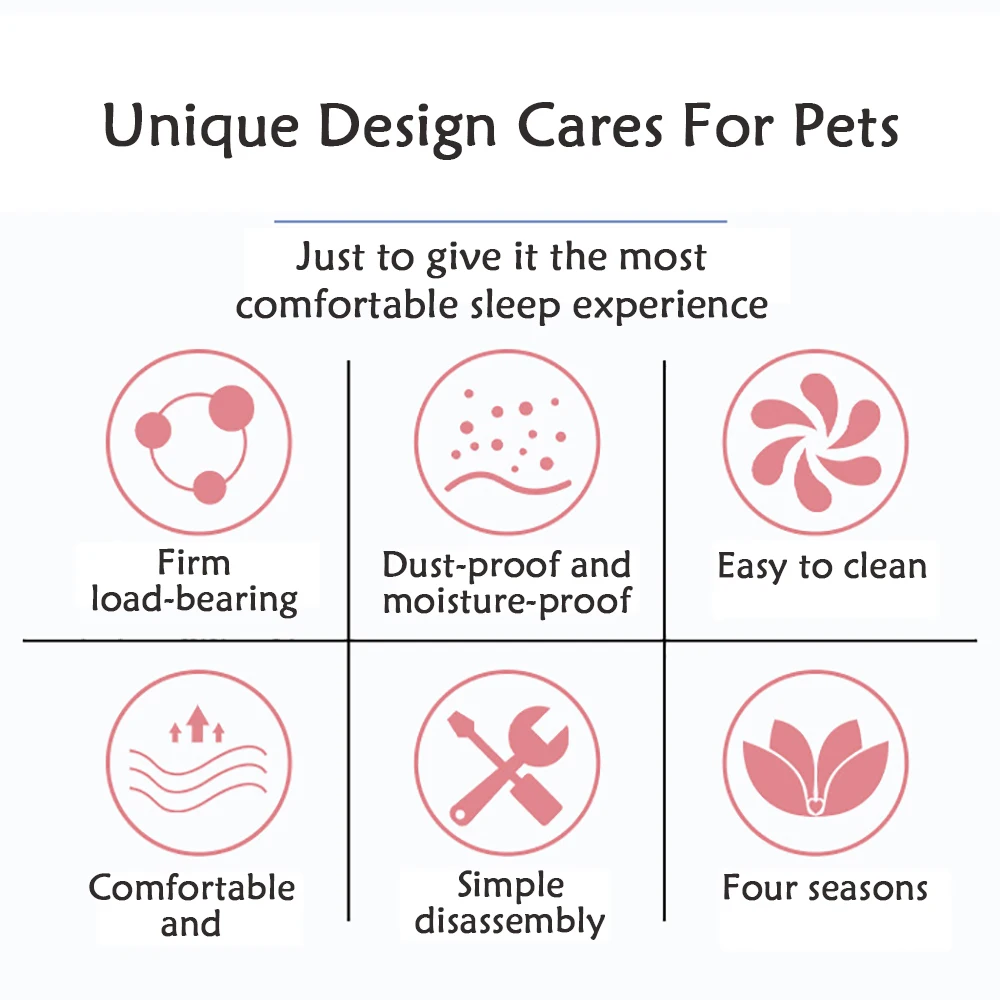 Unique Design Cares For Pets

Just to give it the most comfortable sleep experience

Firm load-bearing

Dust-proof and moisture-proof

Easy to clean

Comfortable and

Simple disassembly

Four seasons